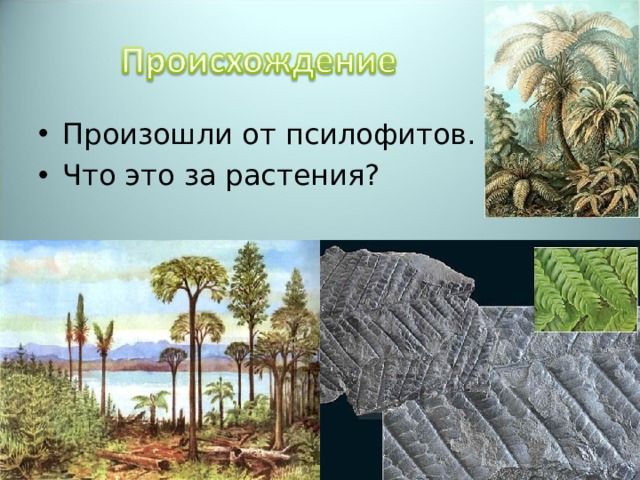 Происхождение

• Произошли от псилофитов.
• Что это за растения?